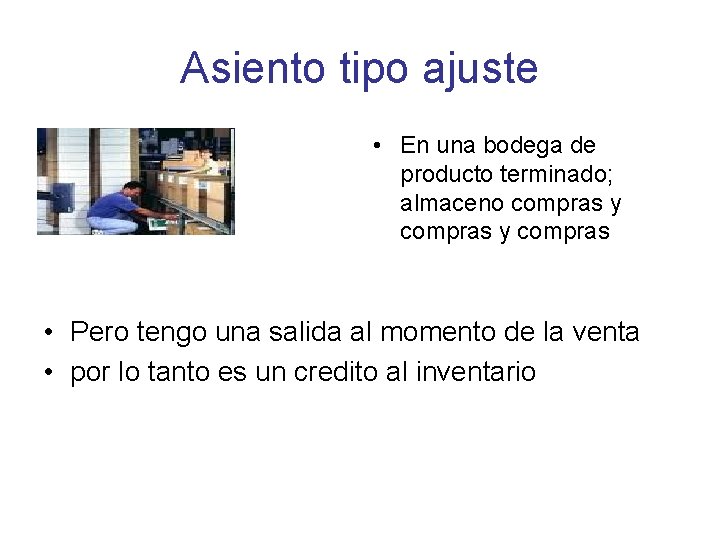 Asiento tipo ajuste

• En una bodega de producto terminado; almaceno compras y compras y compras

• Pero tengo una salida al momento de la venta
• por lo tanto es un credito al inventario